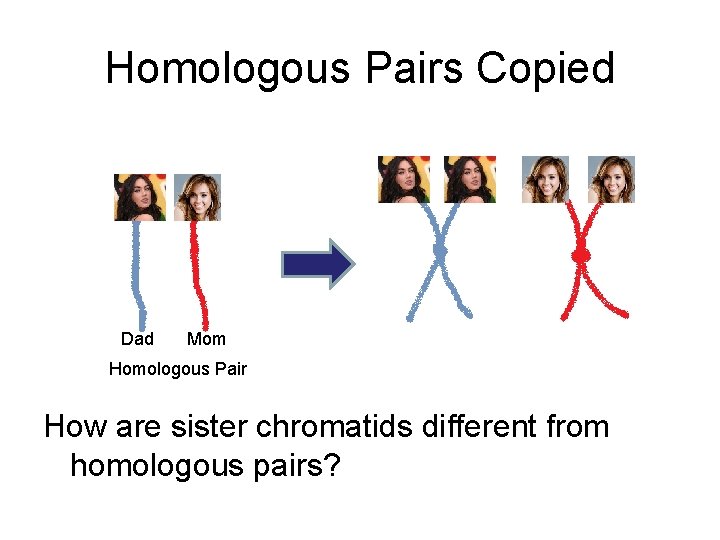 Homologous Pairs Copied

Dad Mom

Homologous Pair

How are sister chromatids different from homologous pairs?